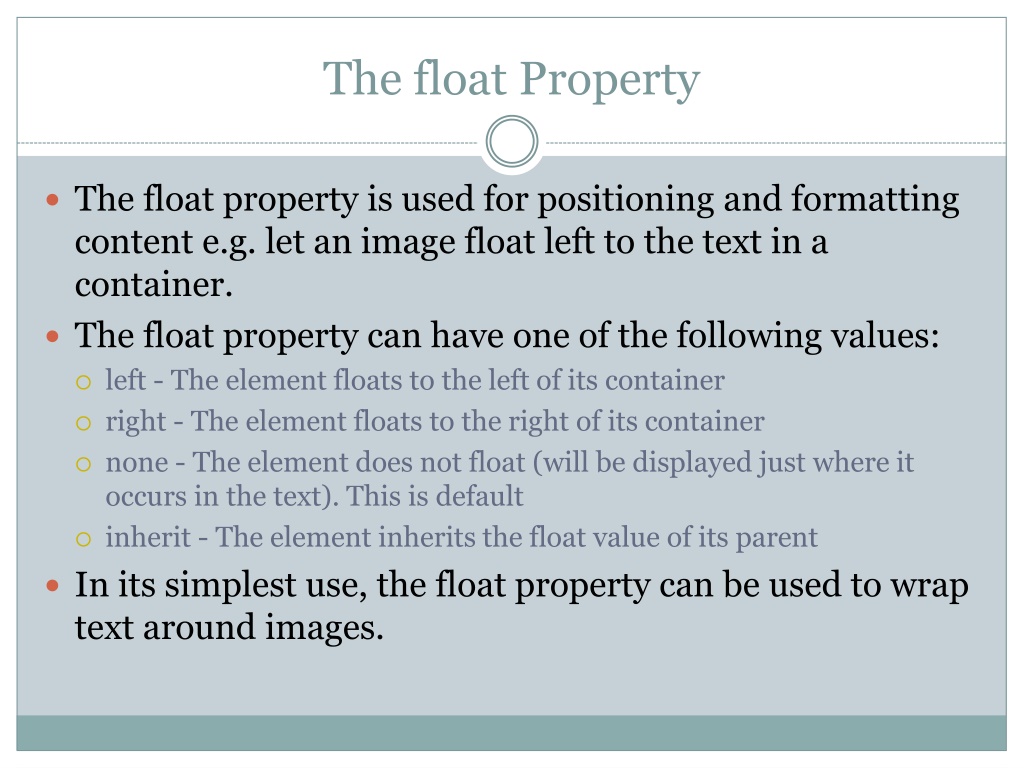 The float Property

- The float property is used for positioning and formatting content e.g. let an image float left to the text in a container.
- The float property can have one of the following values:
  - left - The element floats to the left of its container
  - right - The element floats to the right of its container
  - none - The element does not float (will be displayed just where it occurs in the text). This is default
  - inherit - The element inherits the float value of its parent
- In its simplest use, the float property can be used to wrap text around images.